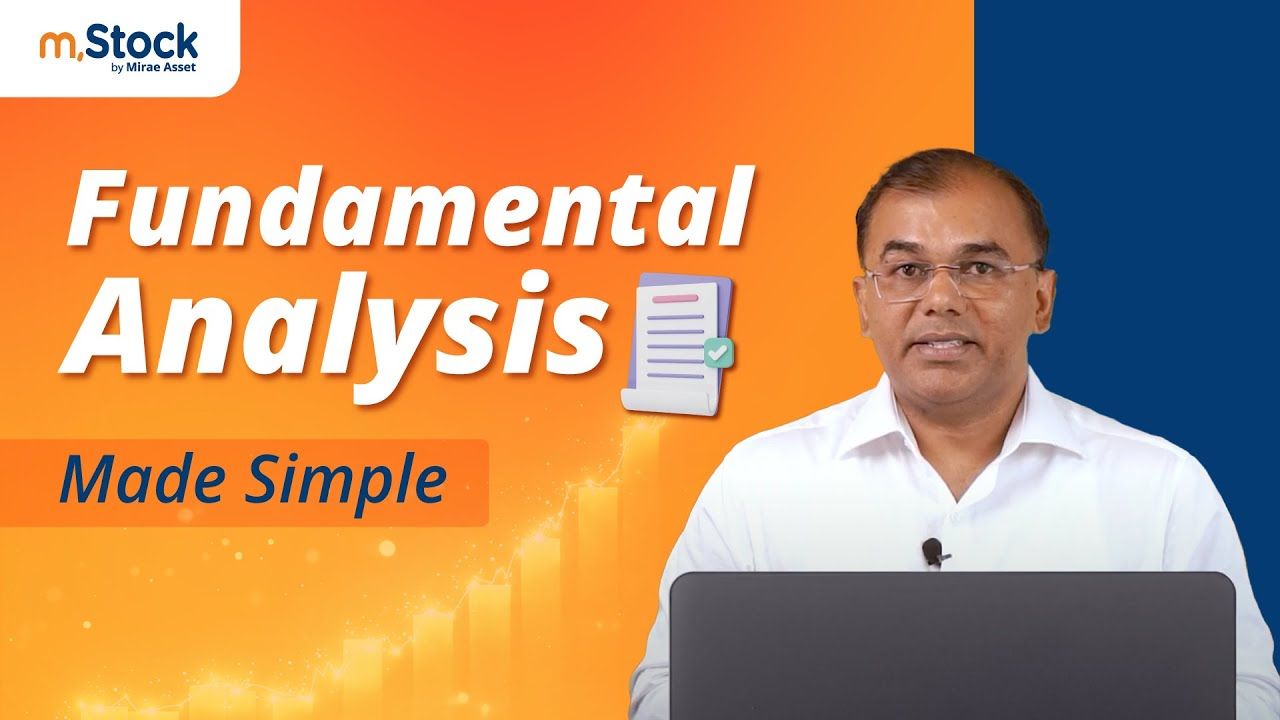 m.Stock
by Mirae Asset

Fundamental Analysis

Made Simple